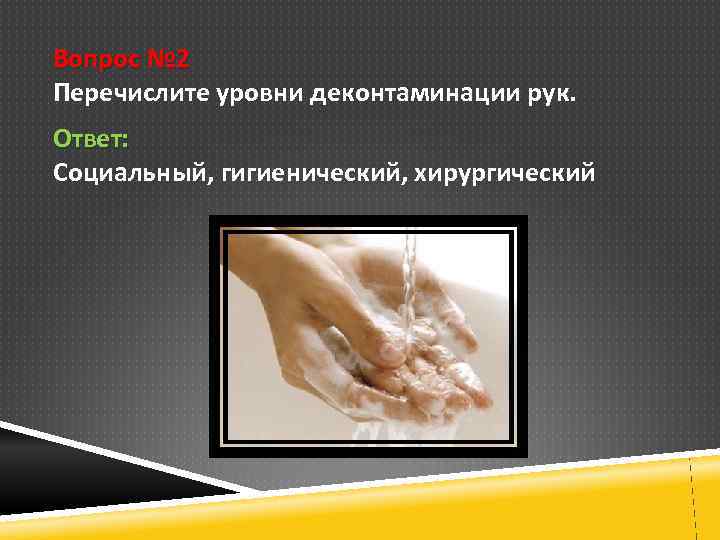 Вопрос №2
Перечислите уровни деконтаминации рук.

Ответ:
Социальный, гигиенический, хирургический